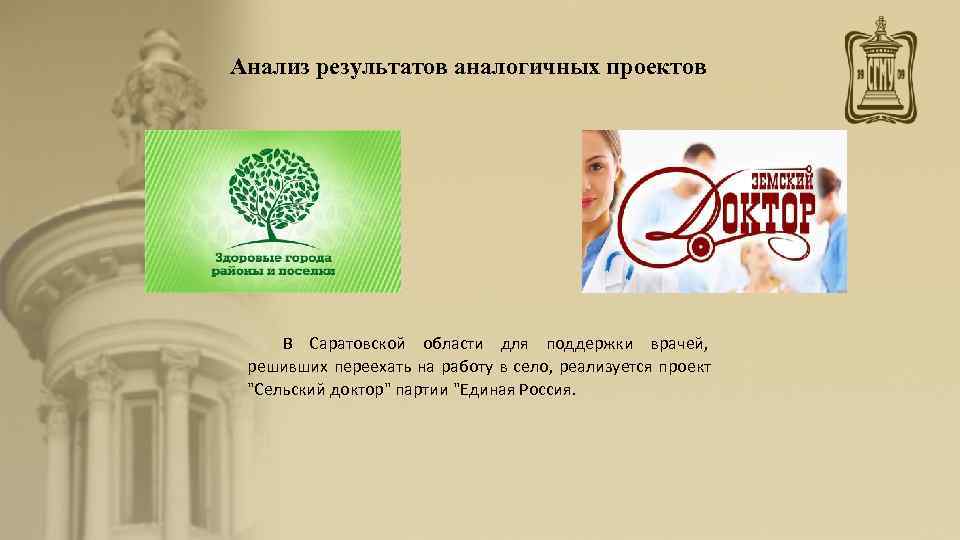 Анализ результатов аналогичных проектов

Здоровые города районы и поселки

ЗЕМСКИЙ ДОКТОР

В Саратовской области для поддержки врачей, решивших переехать на работу в село, реализуется проект "Сельский доктор" партии "Единая Россия.